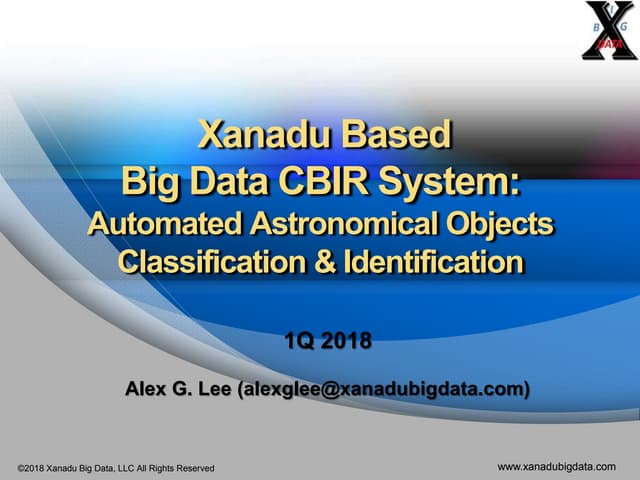 X
B I G
DATA

Xanadu Based
Big Data CBIR System:
Automated Astronomical Objects Classification & Identification

1Q 2018

Alex G. Lee (alexglee@xanadubigdata.com)

©2018 Xanadu Big Data, LLC All Rights Reserved

www.xanadubigdata.com